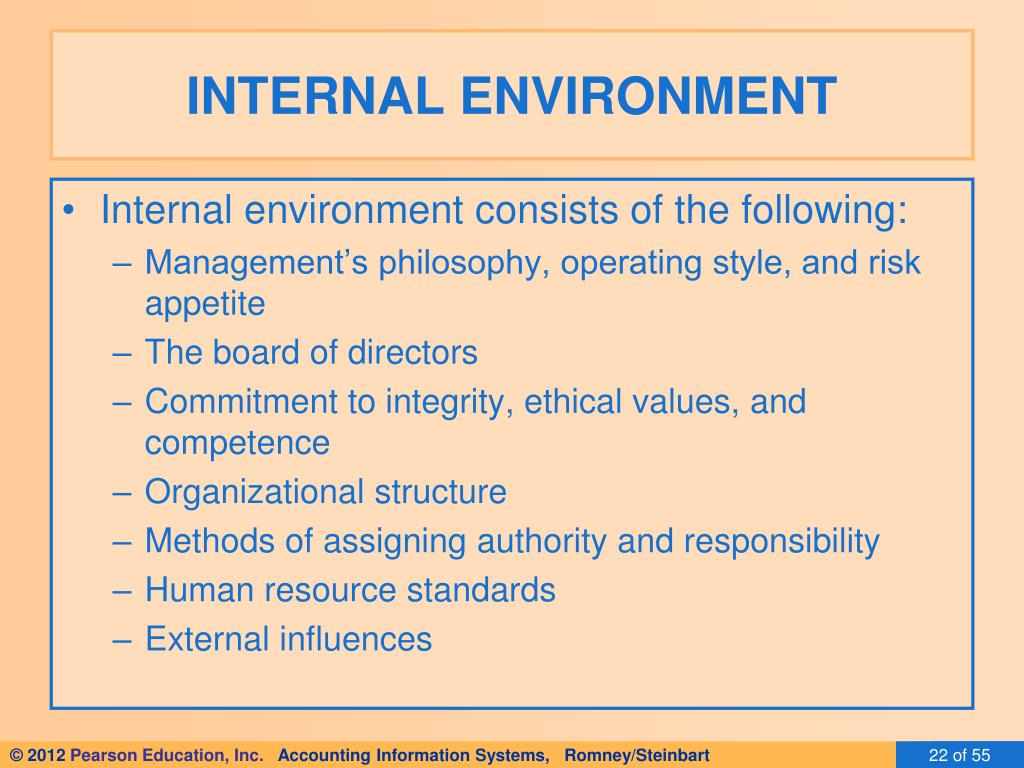 INTERNAL ENVIRONMENT

• Internal environment consists of the following:
– Management’s philosophy, operating style, and risk appetite
– The board of directors
– Commitment to integrity, ethical values, and competence
– Organizational structure
– Methods of assigning authority and responsibility
– Human resource standards
– External influences

© 2012 Pearson Education, Inc. Accounting Information Systems, Romney/Steinbart

22 of 55